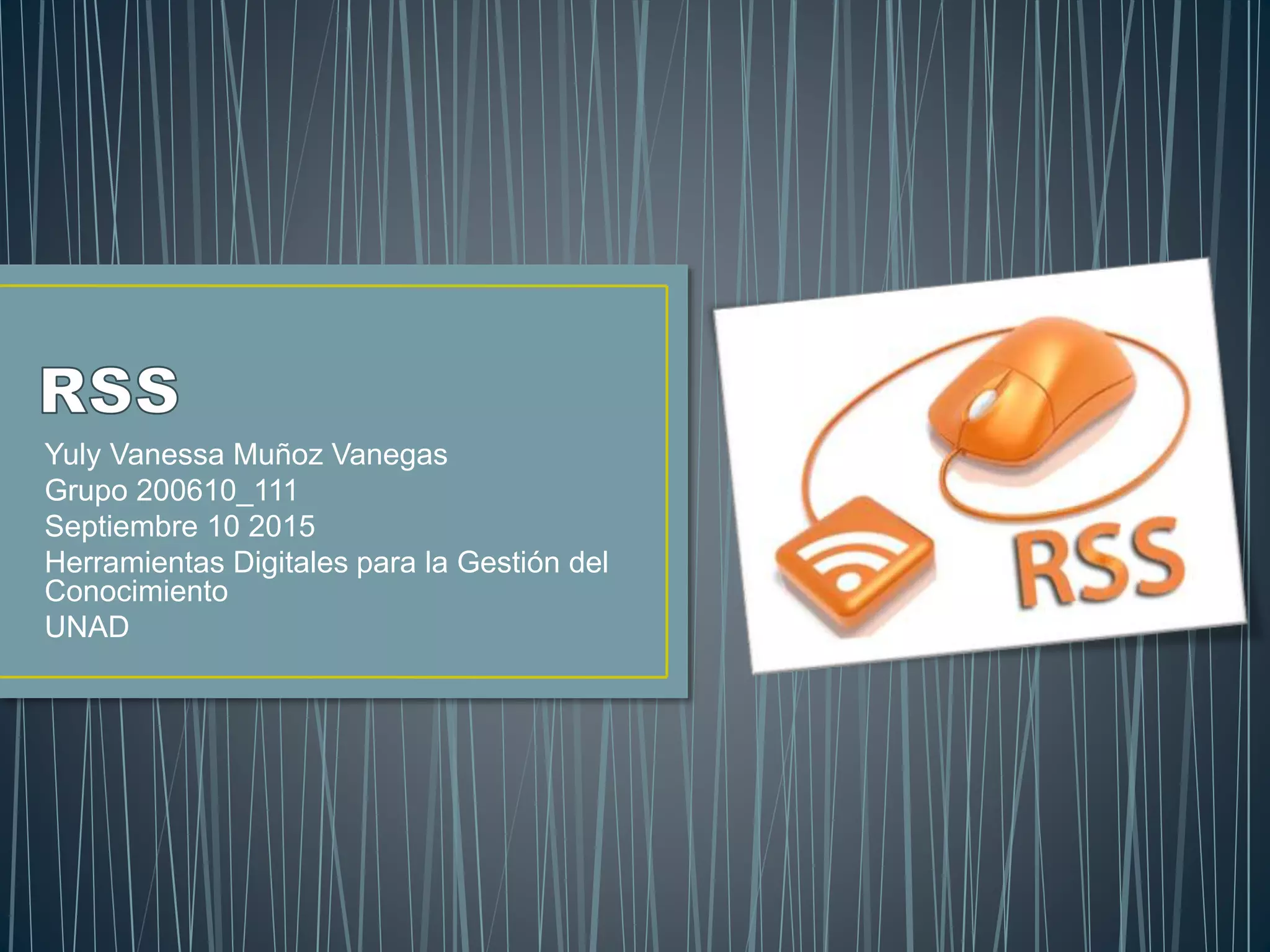 RSS

Yuly Vanessa Muñoz Vanegas
Grupo 200610_111
Septiembre 10 2015
Herramientas Digitales para la Gestión del Conocimiento
UNAD

RSS